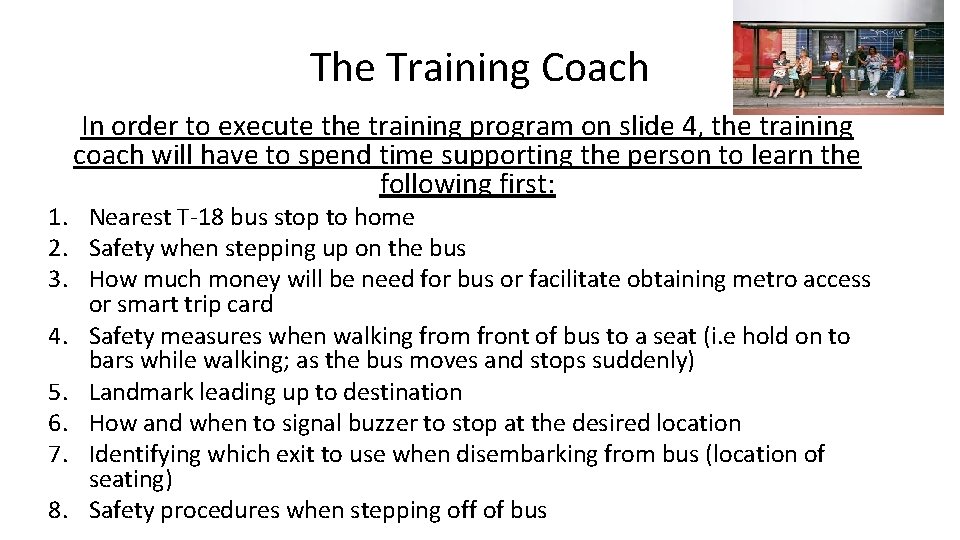 The Training Coach

In order to execute the training program on slide 4, the training coach will have to spend time supporting the person to learn the following first:

1. Nearest T-18 bus stop to home
2. Safety when stepping up on the bus
3. How much money will be need for bus or facilitate obtaining metro access or smart trip card
4. Safety measures when walking from front of bus to a seat (i.e hold on to bars while walking; as the bus moves and stops suddenly)
5. Landmark leading up to destination
6. How and when to signal buzzer to stop at the desired location
7. Identifying which exit to use when disembarking from bus (location of seating)
8. Safety procedures when stepping off of bus